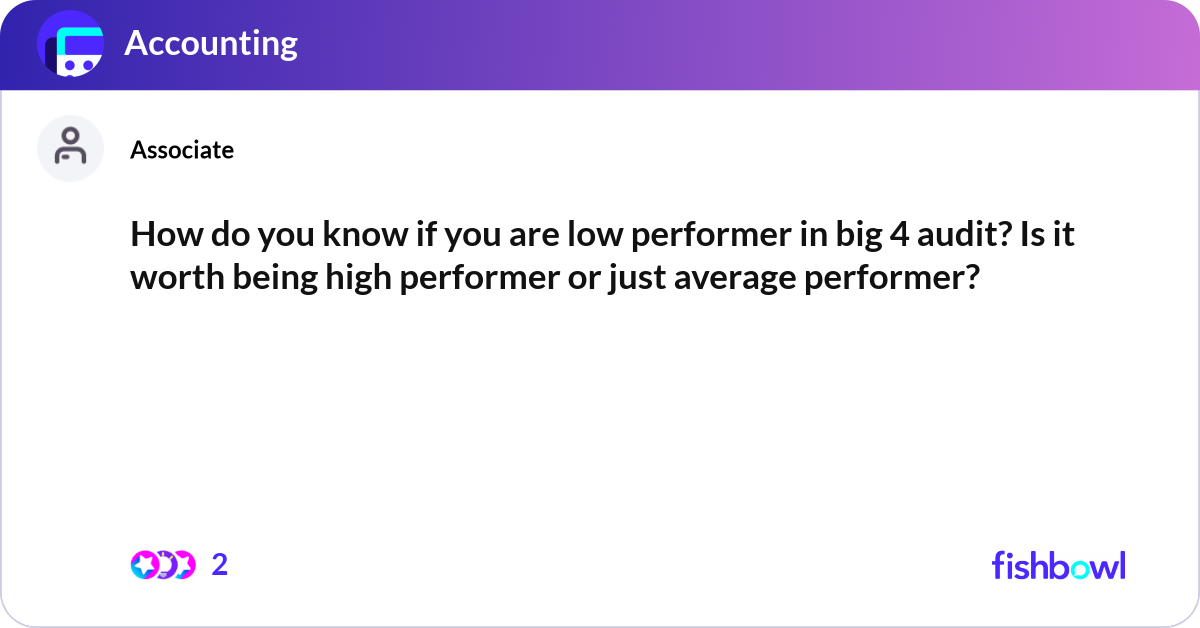 Accounting

Associate

How do you know if you are low performer in big 4 audit? Is it worth being high performer or just average performer?

2

fishbowl